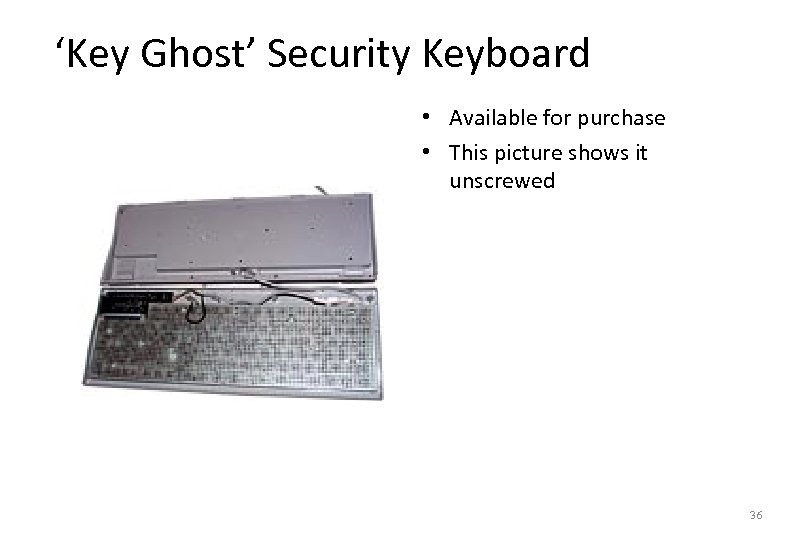 ‘Key Ghost’ Security Keyboard

• Available for purchase
• This picture shows it unscrewed

36